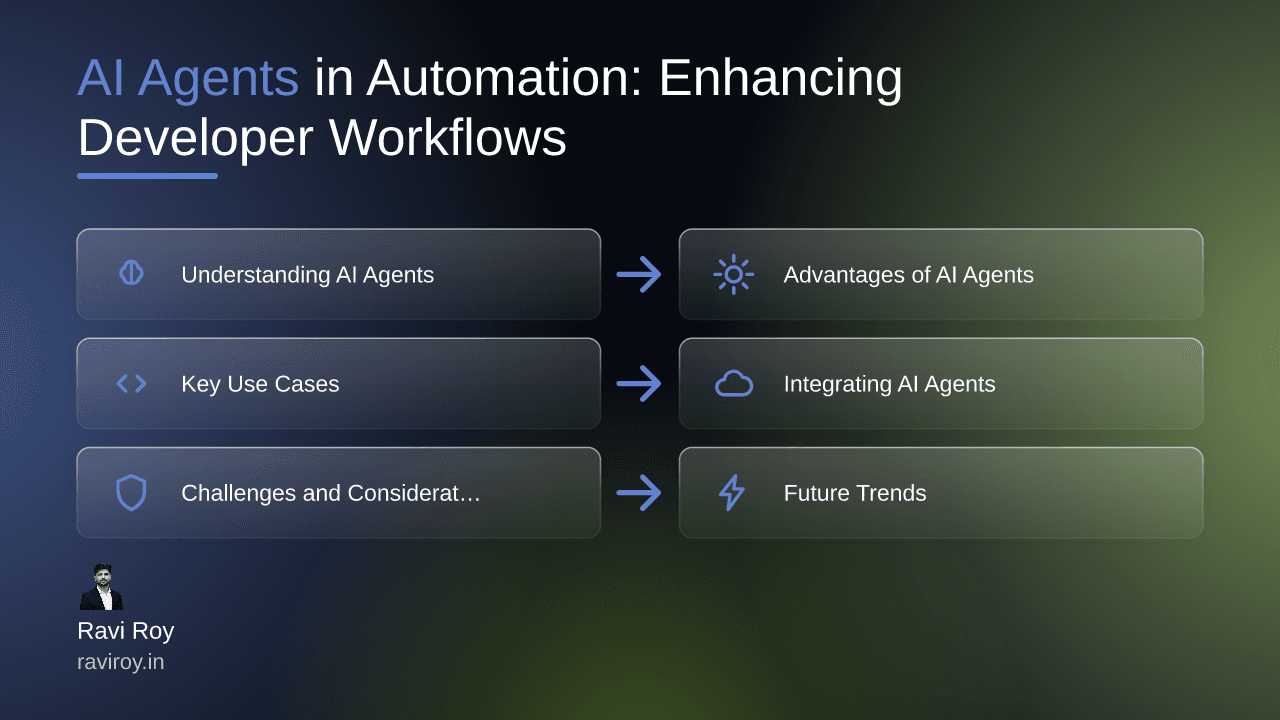 AI Agents in Automation: Enhancing Developer Workflows

Understanding AI Agents

Advantages of AI Agents

Key Use Cases

Integrating AI Agents

Challenges and Considerat…

Future Trends

Ravi Roy
raviroy.in